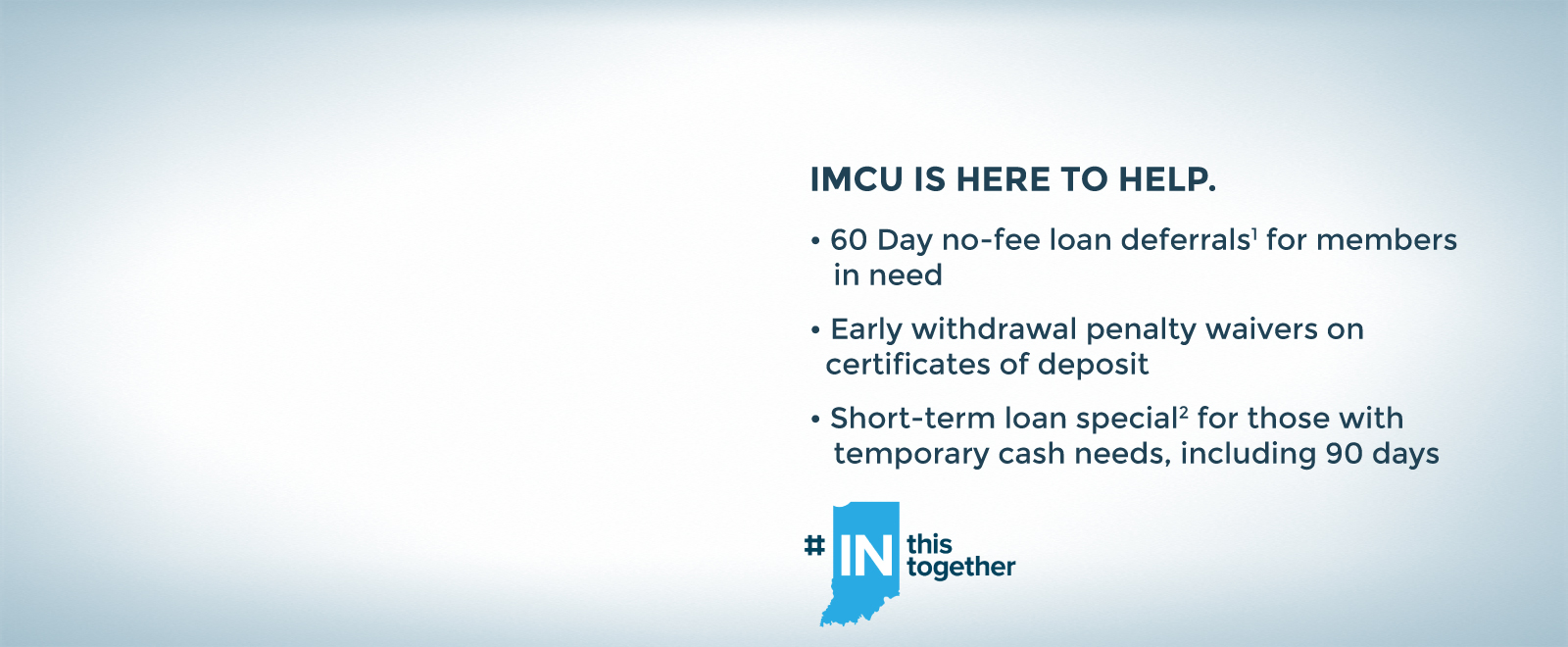 IMCU IS HERE TO HELP.

• 60 Day no-fee loan deferrals$^1$ for members in need

• Early withdrawal penalty waivers on certificates of deposit

• Short-term loan special$^2$ for those with temporary cash needs, including 90 days

# IN this together